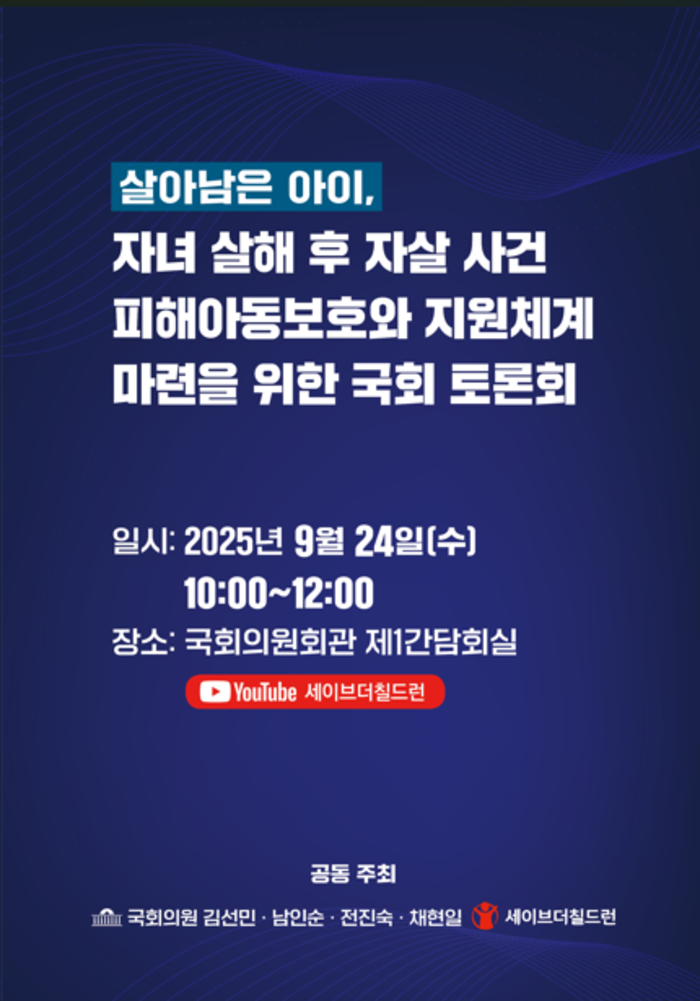 살아남은 아이,
자녀 살해 후 자살 사건
피해아동보호와 지원체계
마련을 위한 국회 토론회

일시: 2025년 9월 24일(수)
10:00~12:00
장소: 국회의원회관 제1간담회실

YouTube 세이브더칠드런

공동 주최

국회의원 김선민 · 남인순 · 전진숙 · 채현일 세이브더칠드런